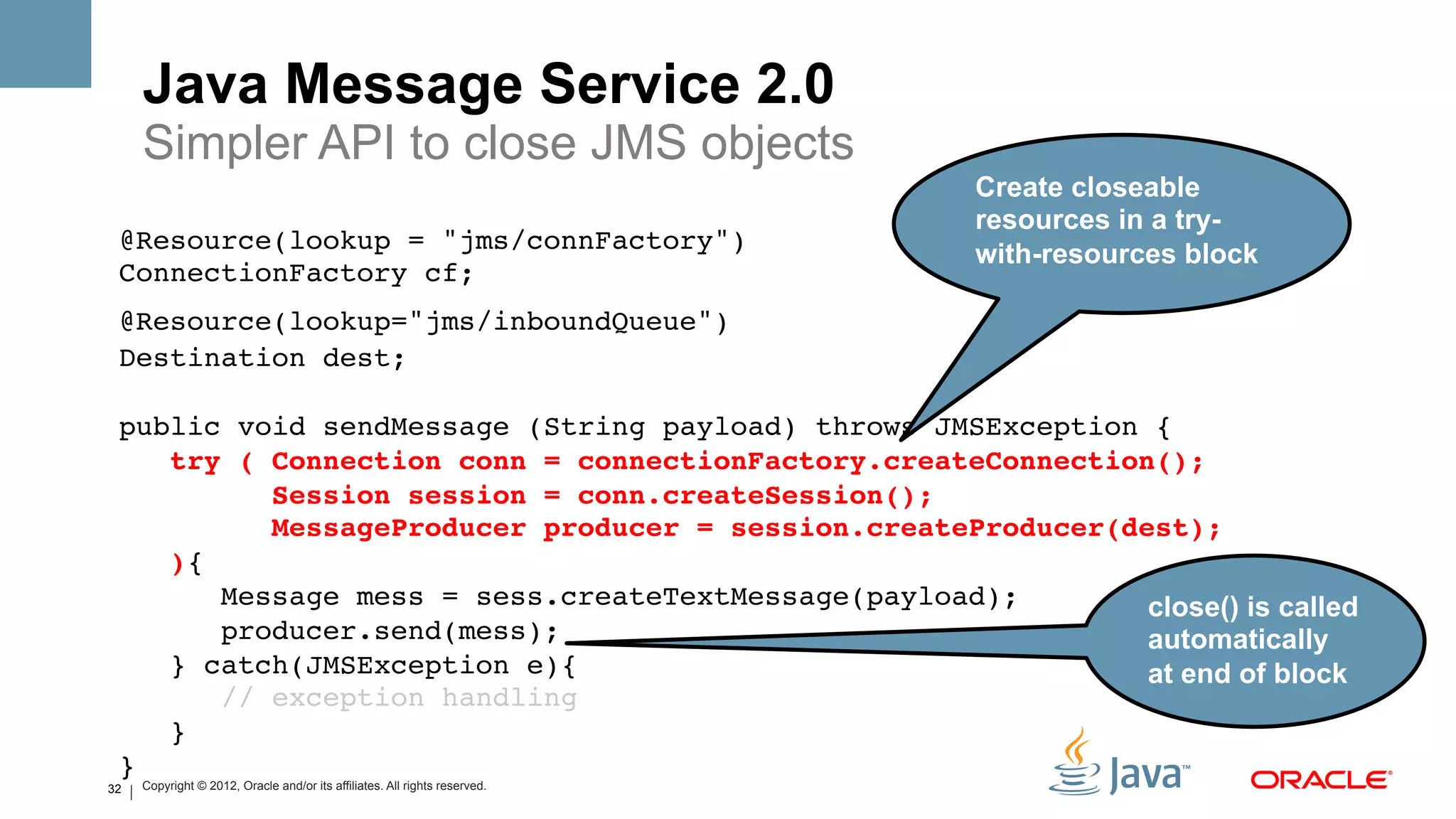 Java Message Service 2.0
Simpler API to close JMS objects

Create closeable resources in a try-with-resources block

@Resource(lookup = "jms/connFactory")
ConnectionFactory cf;

@Resource(lookup="jms/inboundQueue")
Destination dest;

public void sendMessage (String payload) throws JMSException {
   try ( Connection conn = connectionFactory.createConnection();
         Session session = conn.createSession();
         MessageProducer producer = session.createProducer(dest);
   ){
      Message mess = sess.createTextMessage(payload);
      producer.send(mess);
   } catch(JMSException e){
      // exception handling
   }
}

close() is called automatically at end of block

32 | Copyright © 2012, Oracle and/or its affiliates. All rights reserved.

Java™

ORACLE®